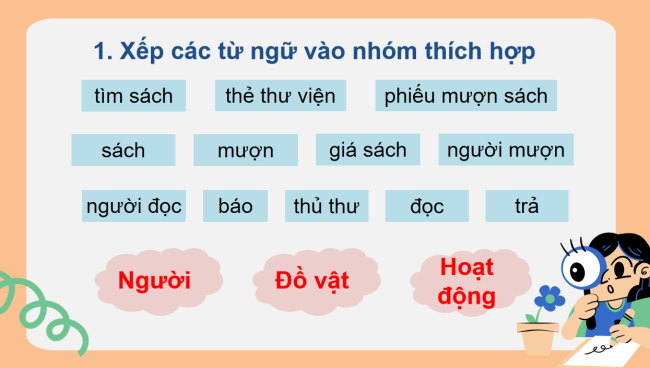 1. Xếp các từ ngữ vào nhóm thích hợp

tìm sách thẻ thư viện phiếu mượn sách

sách mượn giá sách người mượn

người đọc báo thủ thư đọc trả

Người Đồ vật Hoạt động